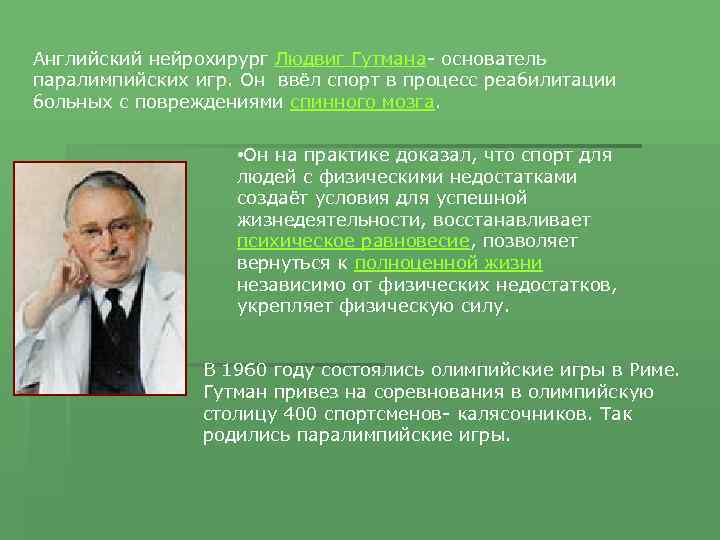 Английский нейрохирург Людвиг Гутмана- основатель паралимпийских игр. Он ввёл спорт в процесс реабилитации больных с повреждениями спинного мозга.

•Он на практике доказал, что спорт для людей с физическими недостатками создаёт условия для успешной жизнедеятельности, восстанавливает психическое равновесие, позволяет вернуться к полноценной жизни независимо от физических недостатков, укрепляет физическую силу.

В 1960 году состоялись олимпийские игры в Риме. Гутман привез на соревнования в олимпийскую столицу 400 спортсменов- калясочников. Так родились паралимпийские игры.